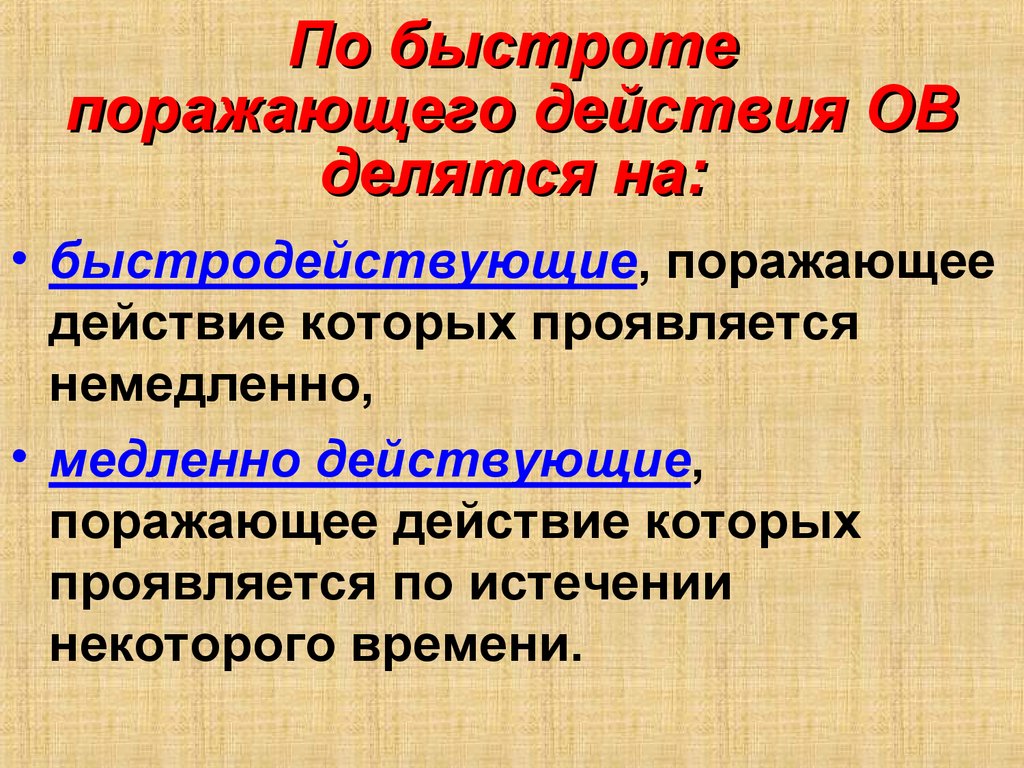 По быстроте поражающего действия ОВ делятся на:

• быстродействующие, поражающее действие которых проявляется немедленно,

• медленно действующие, поражающее действие которых проявляется по истечении некоторого времени.